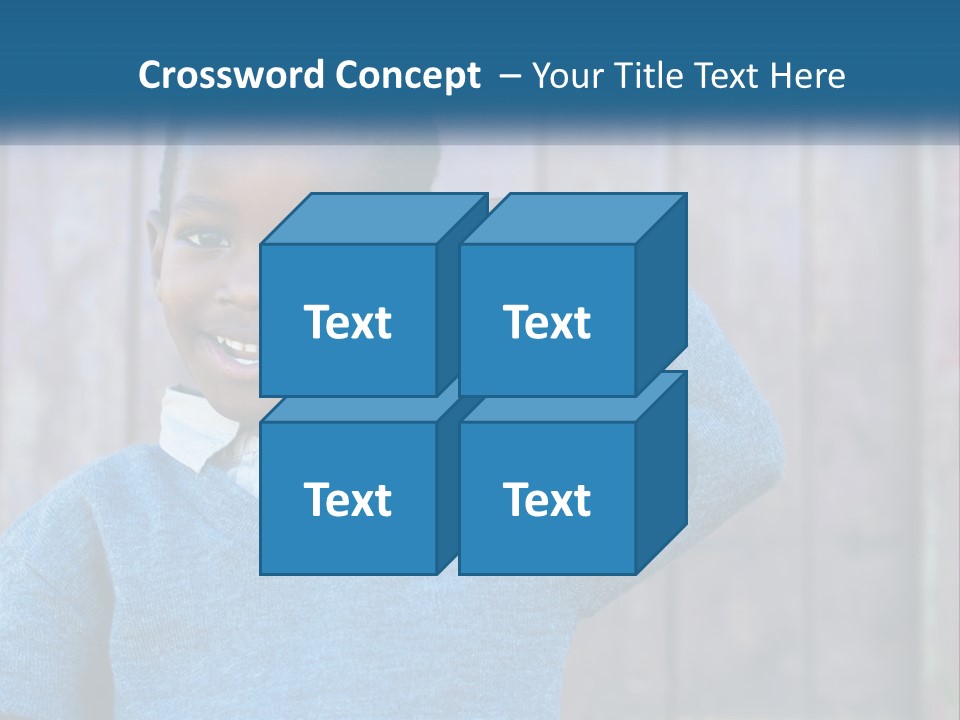 Crossword Concept – Your Title Text Here

Text

Text

Text

Text